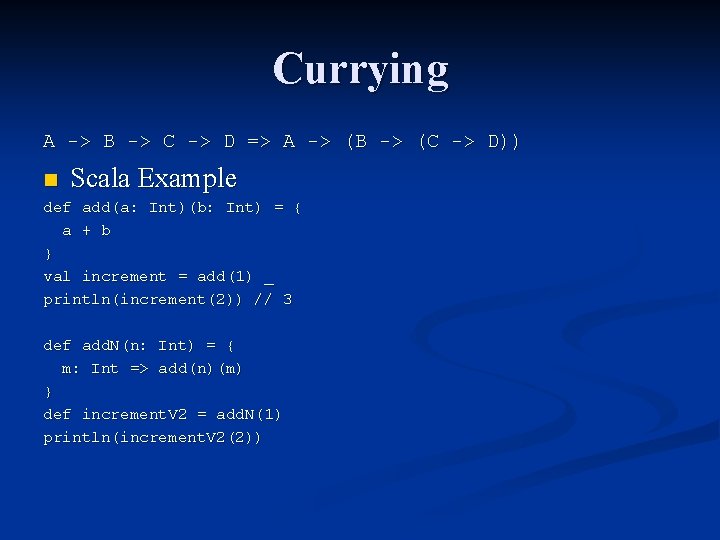 Currying

A -> B -> C -> D => A -> (B -> (C -> D))

Scala Example

def add(a: Int)(b: Int) = {
  a + b
}
val increment = add(1) _
println(increment(2)) // 3

def addN(n: Int) = {
  m: Int => add(n)(m)
}
def incrementV2 = addN(1)
println(incrementV2(2))